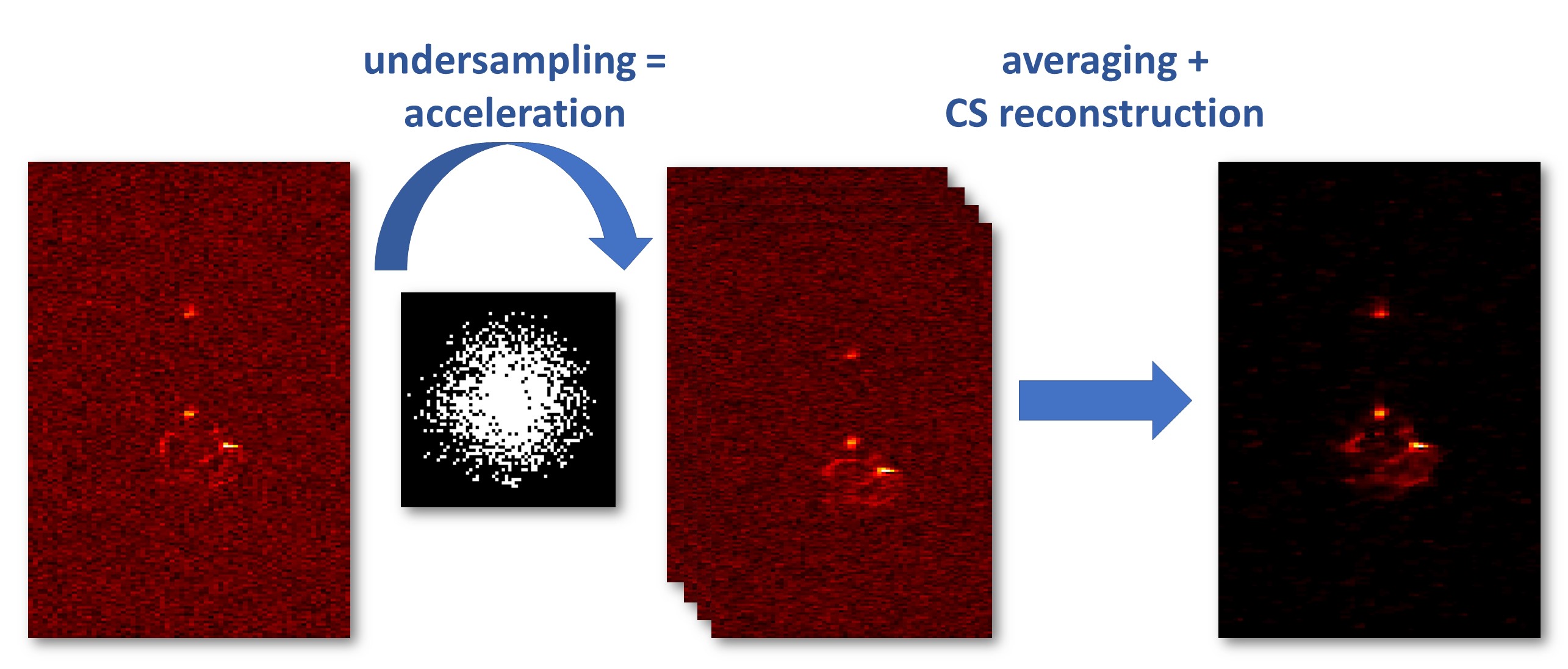 undersampling = acceleration

averaging + CS reconstruction